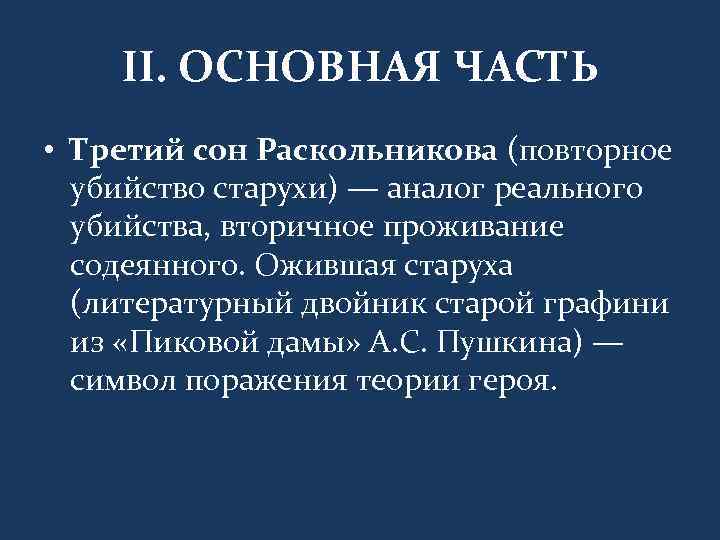 II. ОСНОВНАЯ ЧАСТЬ

• Третий сон Раскольникова (повторное убийство старухи) — аналог реального убийства, вторичное проживание содеянного. Ожившая старуха (литературный двойник старой графини из «Пиковой дамы» А.С. Пушкина) — символ поражения теории героя.